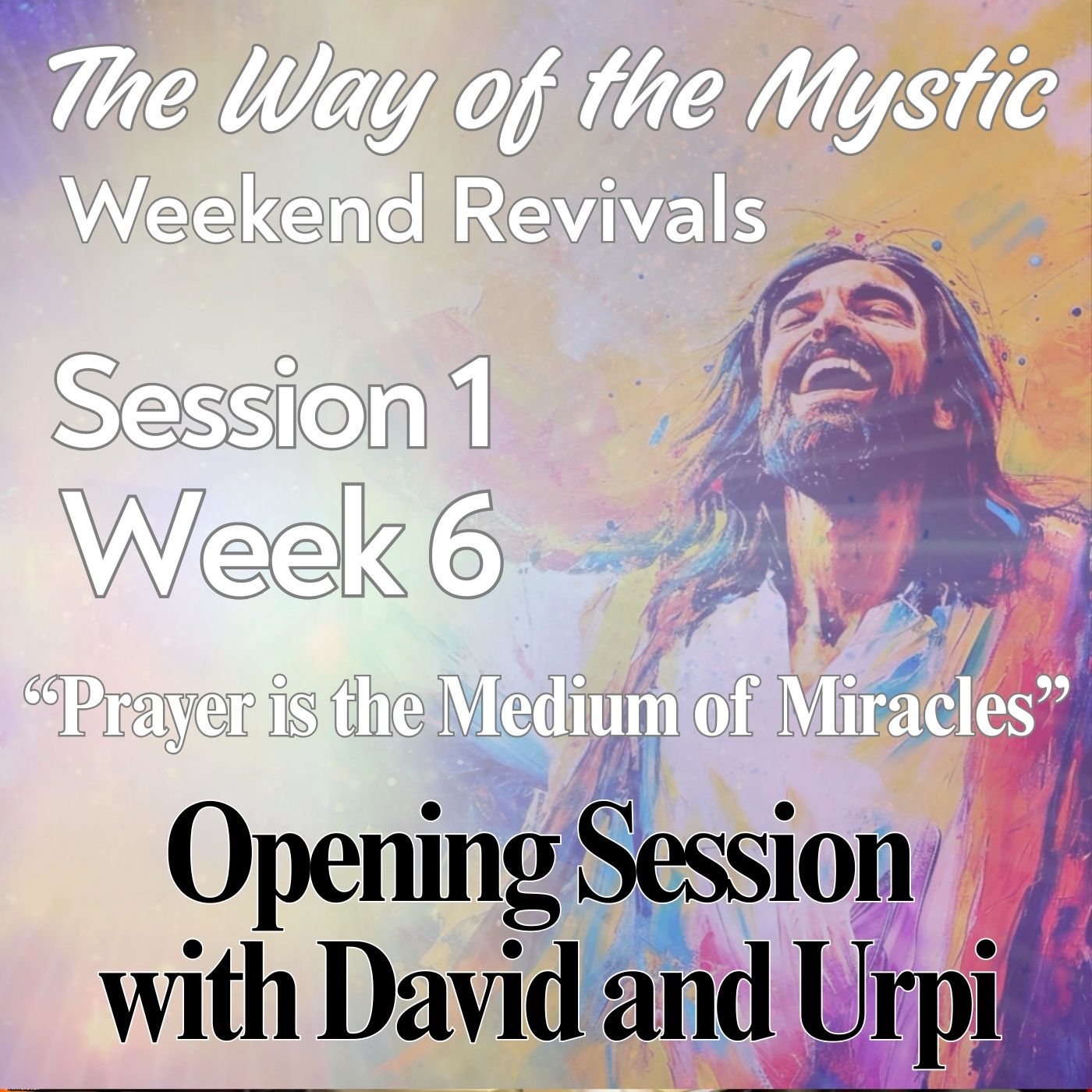 The Way of the Mystic
Weekend Revivals

Session 1
Week 6

“Prayer is the Medium of Miracles”

Opening Session
with David and Urpi